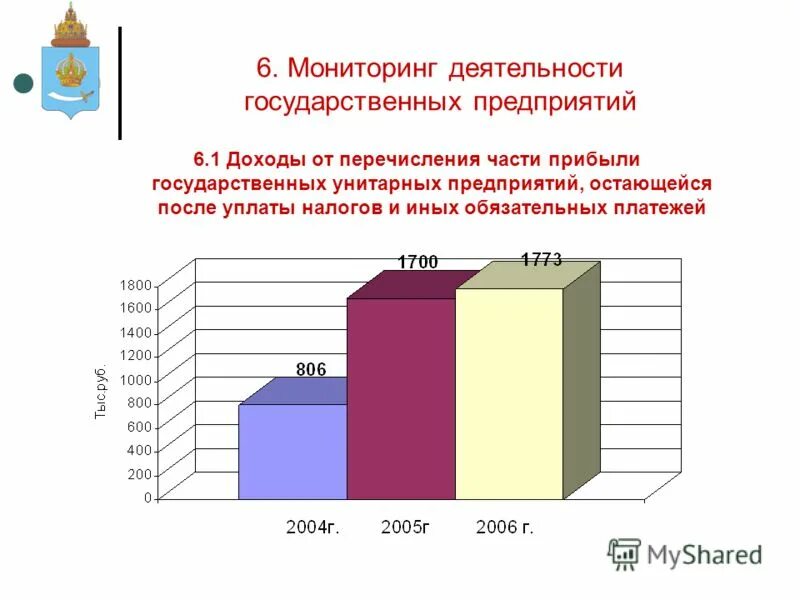 6. Мониторинг деятельности государственных предприятий

6.1 Доходы от перечисления части прибыли государственных унитарных предприятий, остающейся после уплаты налогов и иных обязательных платежей

Тыс.руб.

1800
1600
1400
1200
1000
800
600
400
200
0

806
1700
1773

2004г.
2005г
2006 г.

MyShared